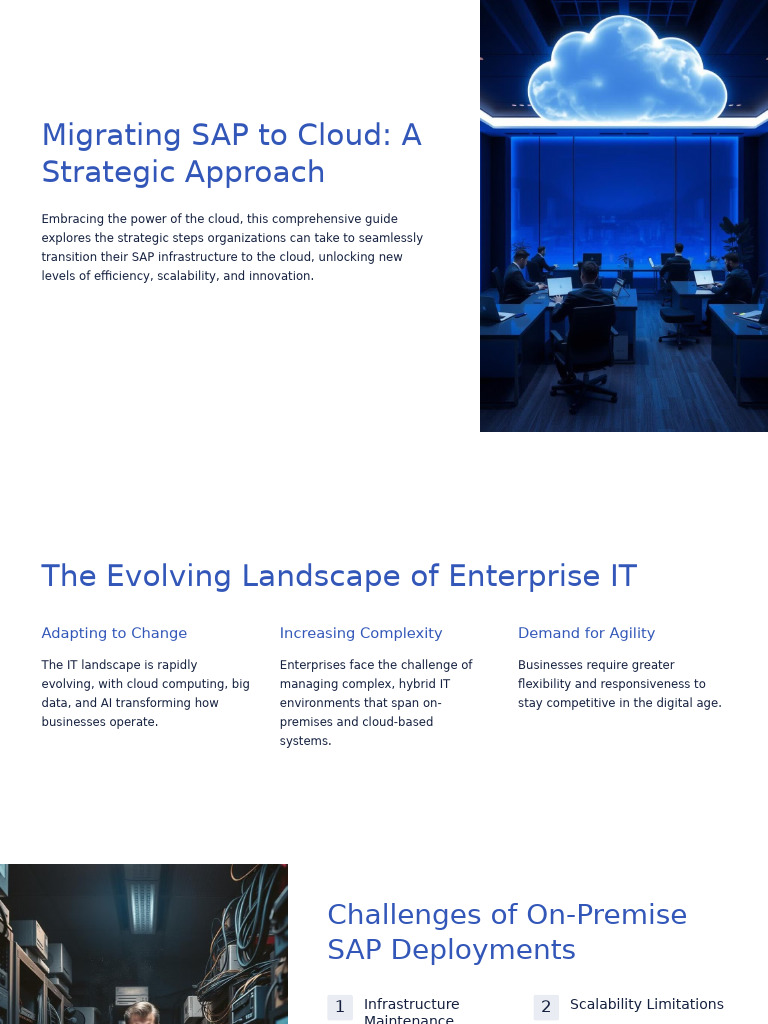 Migrating SAP to Cloud: A Strategic Approach

Embracing the power of the cloud, this comprehensive guide explores the strategic steps organizations can take to seamlessly transition their SAP infrastructure to the cloud, unlocking new levels of efficiency, scalability, and innovation.

The Evolving Landscape of Enterprise IT

Adapting to Change

The IT landscape is rapidly evolving, with cloud computing, big data, and AI transforming how businesses operate.

Increasing Complexity

Enterprises face the challenge of managing complex, hybrid IT environments that span on-premises and cloud-based systems.

Demand for Agility

Businesses require greater flexibility and responsiveness to stay competitive in the digital age.

Challenges of On-Premise SAP Deployments

1 Infrastructure Maintenance

2 Scalability Limitations